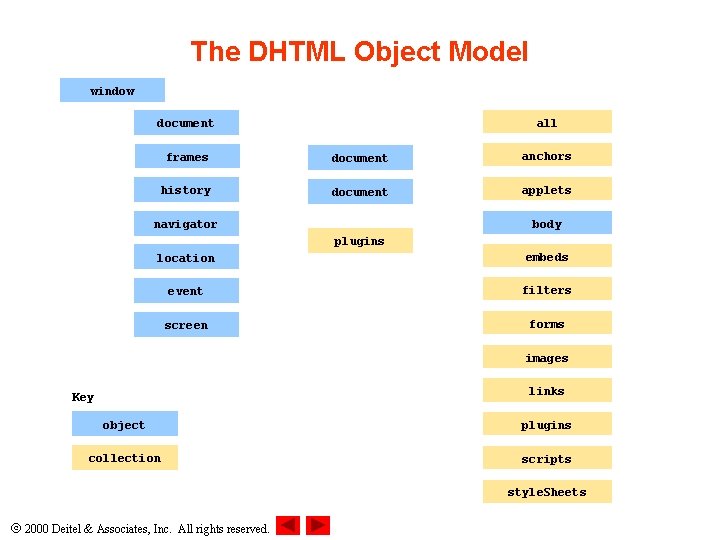 The DHTML Object Model

window

document

frames

history

navigator

location

event

screen

document

document

plugins

all

anchors

applets

body

embeds

filters

forms

images

links

plugins

scripts

styleSheets

Key

object

collection

© 2000 Deitel & Associates, Inc. All rights reserved.